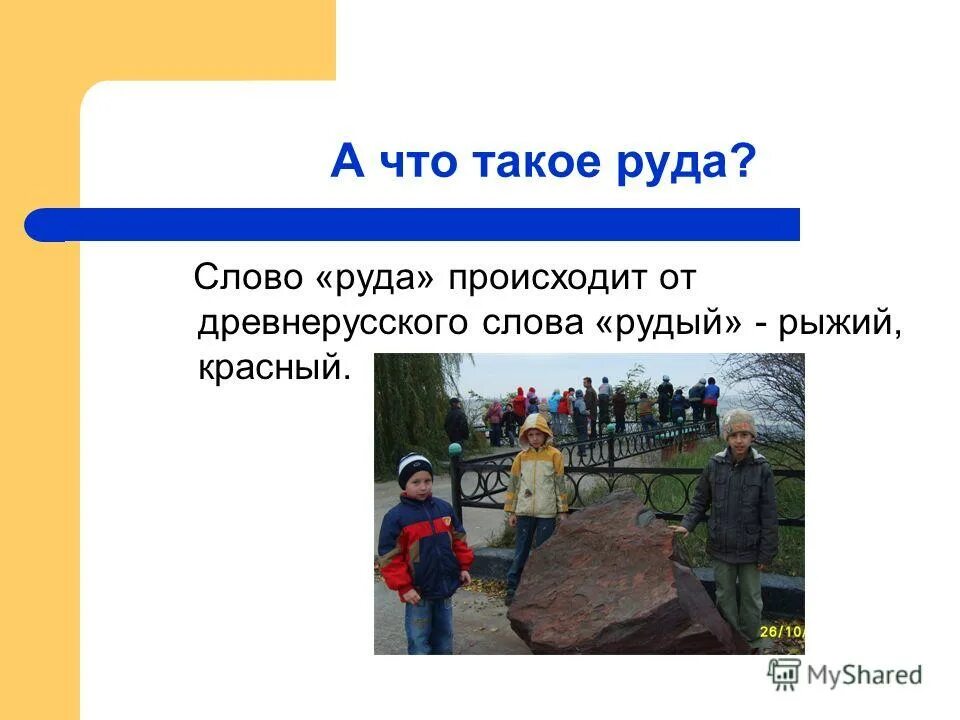 А что такое руда?

Слово «руда» происходит от древнерусского слова «рудый» - рыжий, красный.

26/10/

MyShared